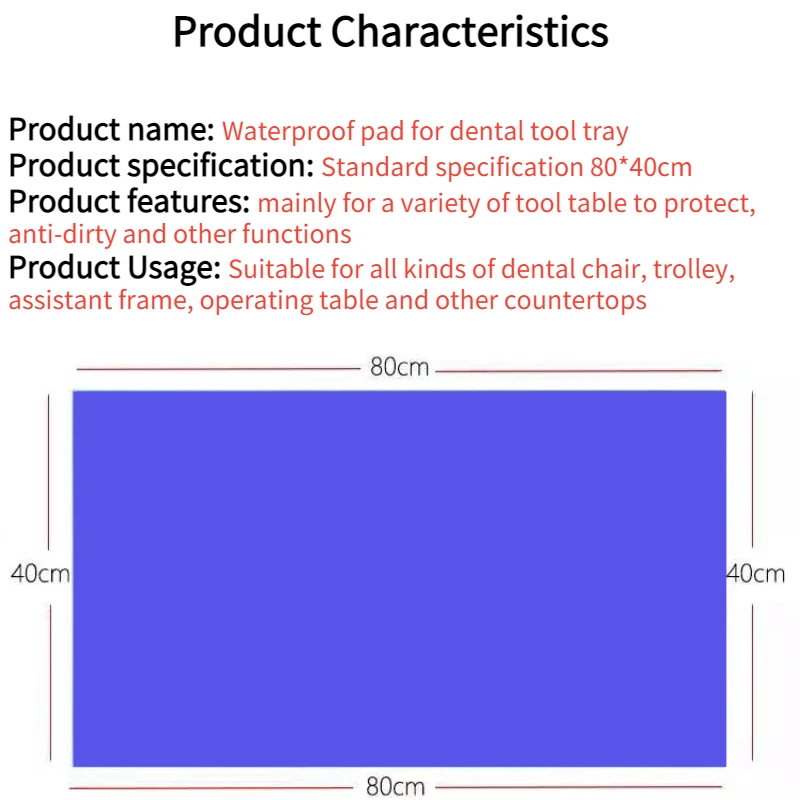 Product Characteristics

Product name: Waterproof pad for dental tool tray
Product specification: Standard specification 80*40cm
Product features: mainly for a variety of tool table to protect, anti-dirty and other functions
Product Usage: Suitable for all kinds of dental chair, trolley, assistant frame, operating table and other countertops

80cm

40cm

40cm

80cm